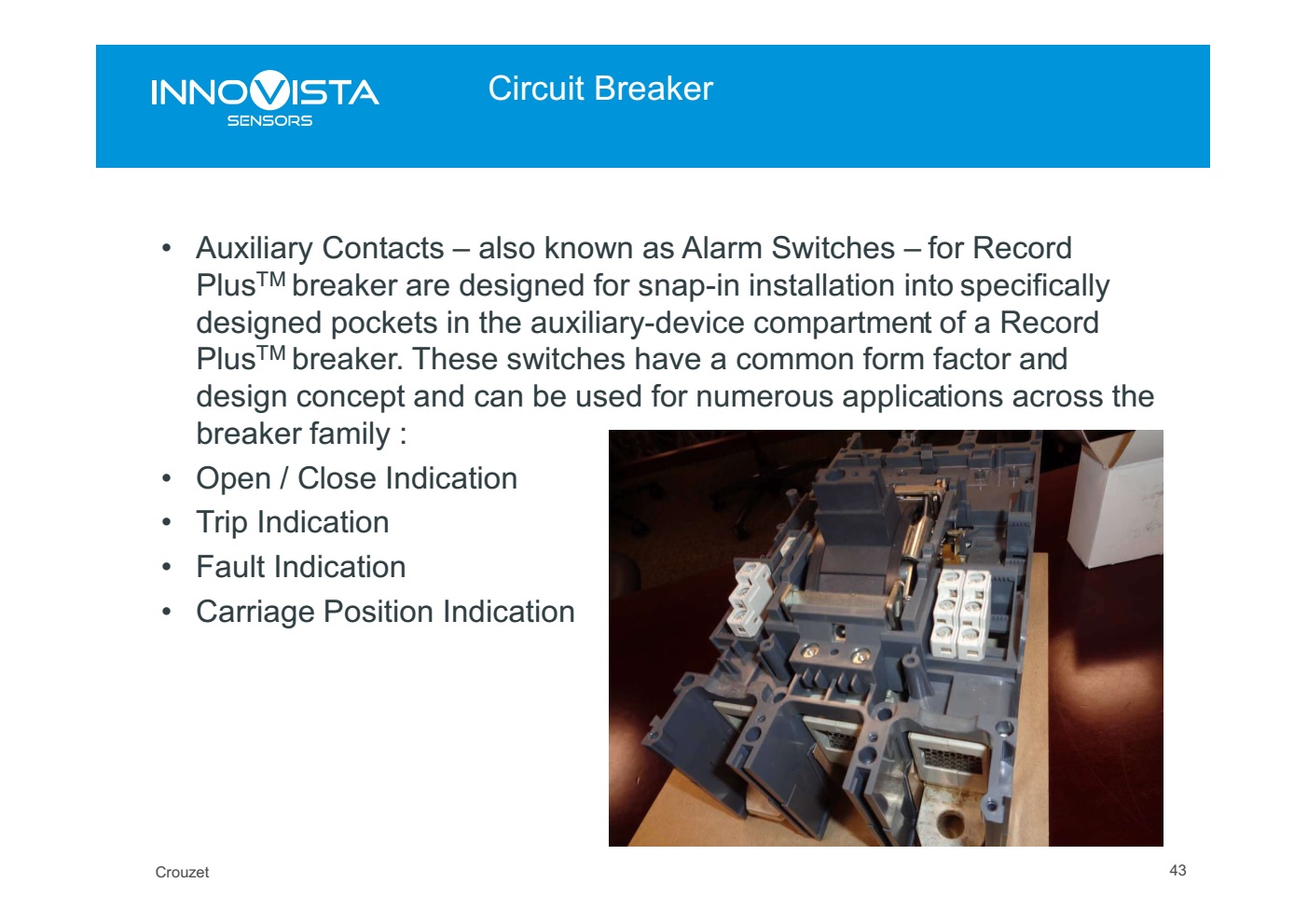 INNOVISTA
SENSORS

Circuit Breaker

• Auxiliary Contacts – also known as Alarm Switches – for Record Plus$^{TM}$ breaker are designed for snap-in installation into specifically designed pockets in the auxiliary-device compartment of a Record Plus$^{TM}$ breaker. These switches have a common form factor and design concept and can be used for numerous applications across the breaker family :
• Open / Close Indication
• Trip Indication
• Fault Indication
• Carriage Position Indication

Crouzet

43